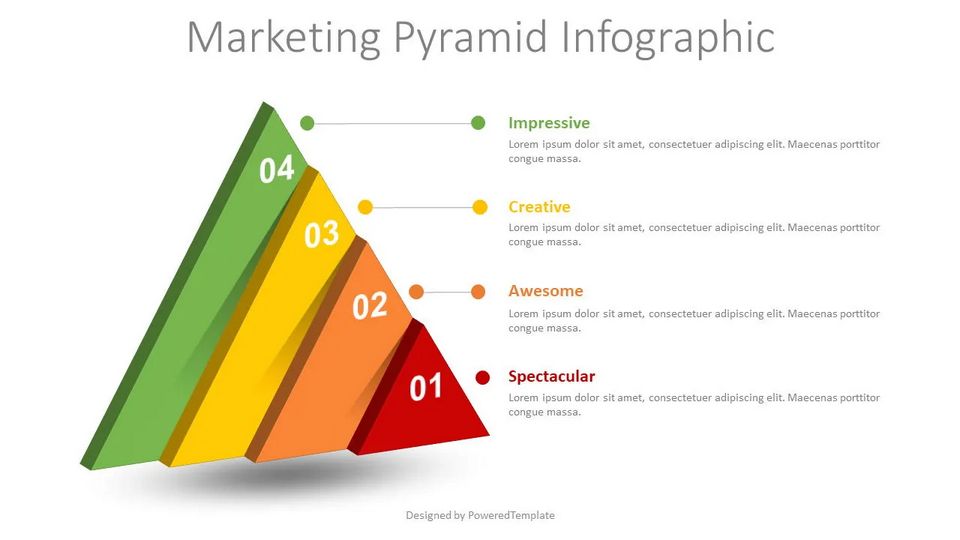 Marketing Pyramid Infographic

04

03

02

01

Impressive
Lorem ipsum dolor sit amet, consectetuer adipiscing elit. Maecenas porttitor congue massa.

Creative
Lorem ipsum dolor sit amet, consectetuer adipiscing elit. Maecenas porttitor congue massa.

Awesome
Lorem ipsum dolor sit amet, consectetuer adipiscing elit. Maecenas porttitor congue massa.

Spectacular
Lorem ipsum dolor sit amet, consectetuer adipiscing elit. Maecenas porttitor congue massa.

Designed by PoweredTemplate